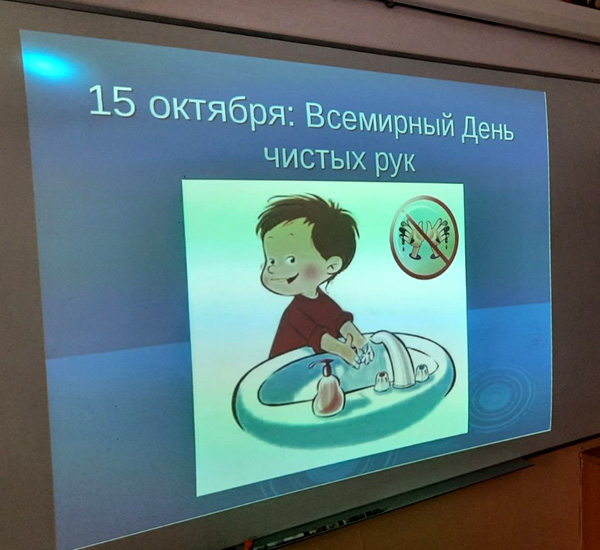 15 октября: Всемирный День чистых рук